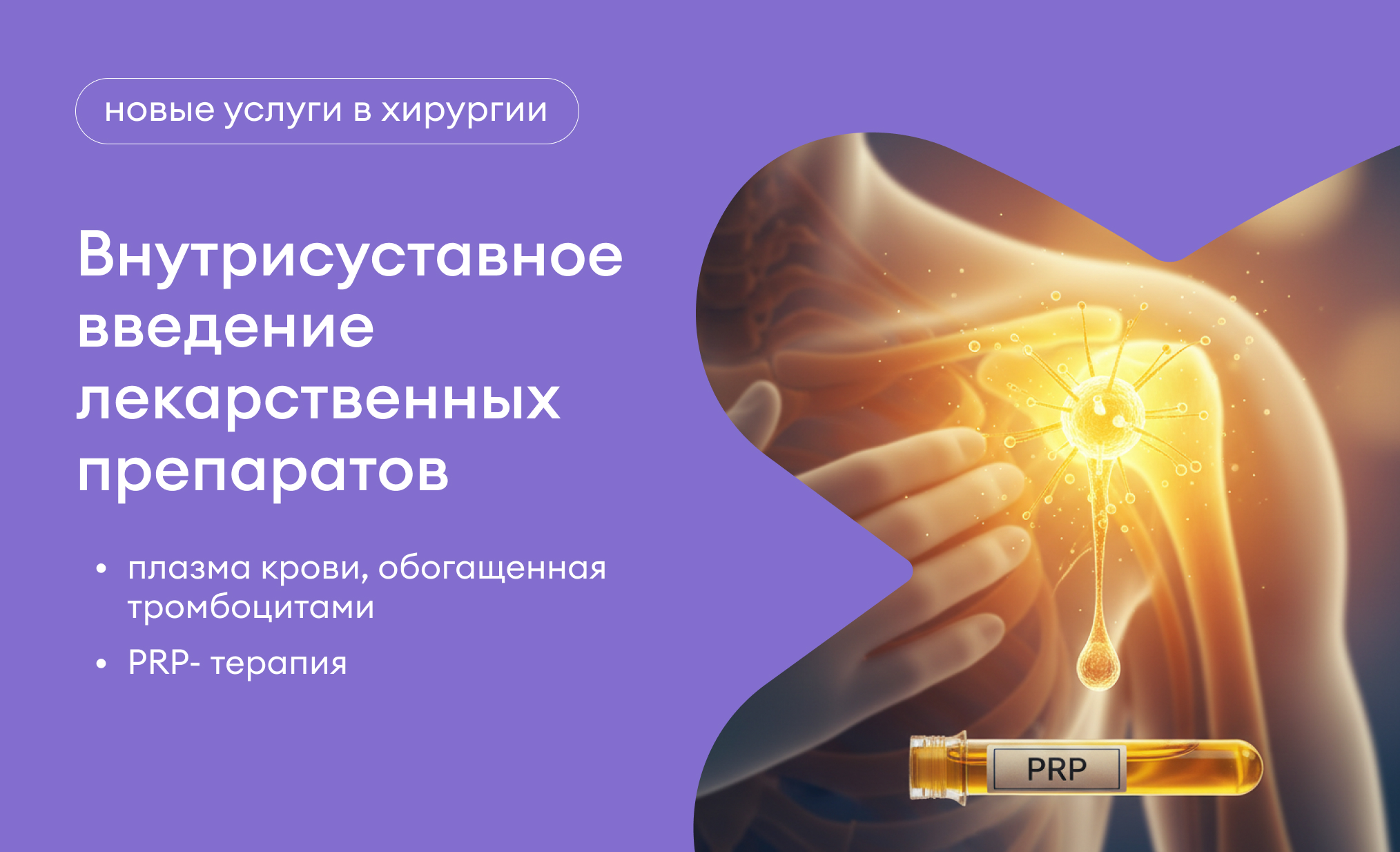 новые услуги в хирургии

Внутрисуставное введение лекарственных препаратов

• плазма крови, обогащенная тромбоцитами
• PRP- терапия

PRP